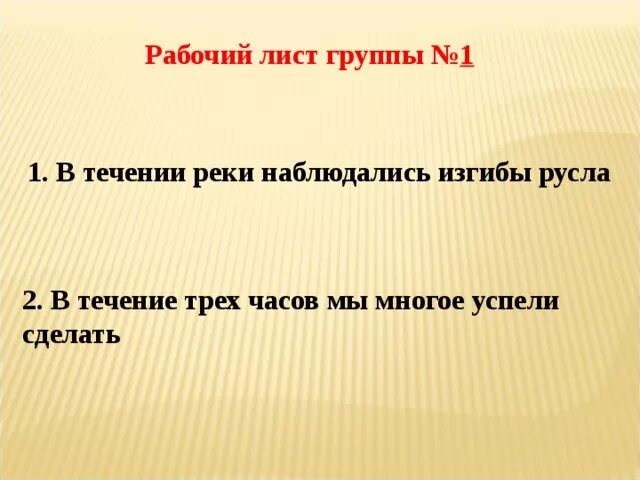 Рабочий лист группы №1

1. В течении реки наблюдались изгибы русла

2. В течение трех часов мы многое успели сделать